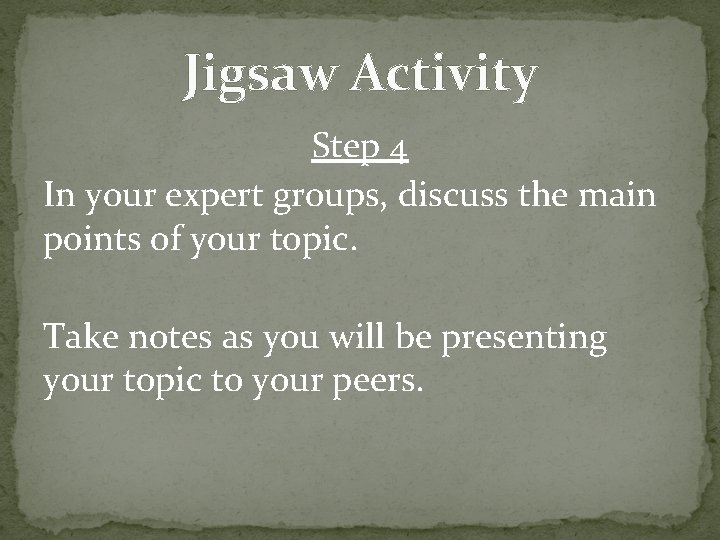 Jigsaw Activity

Step 4

In your expert groups, discuss the main points of your topic.

Take notes as you will be presenting your topic to your peers.